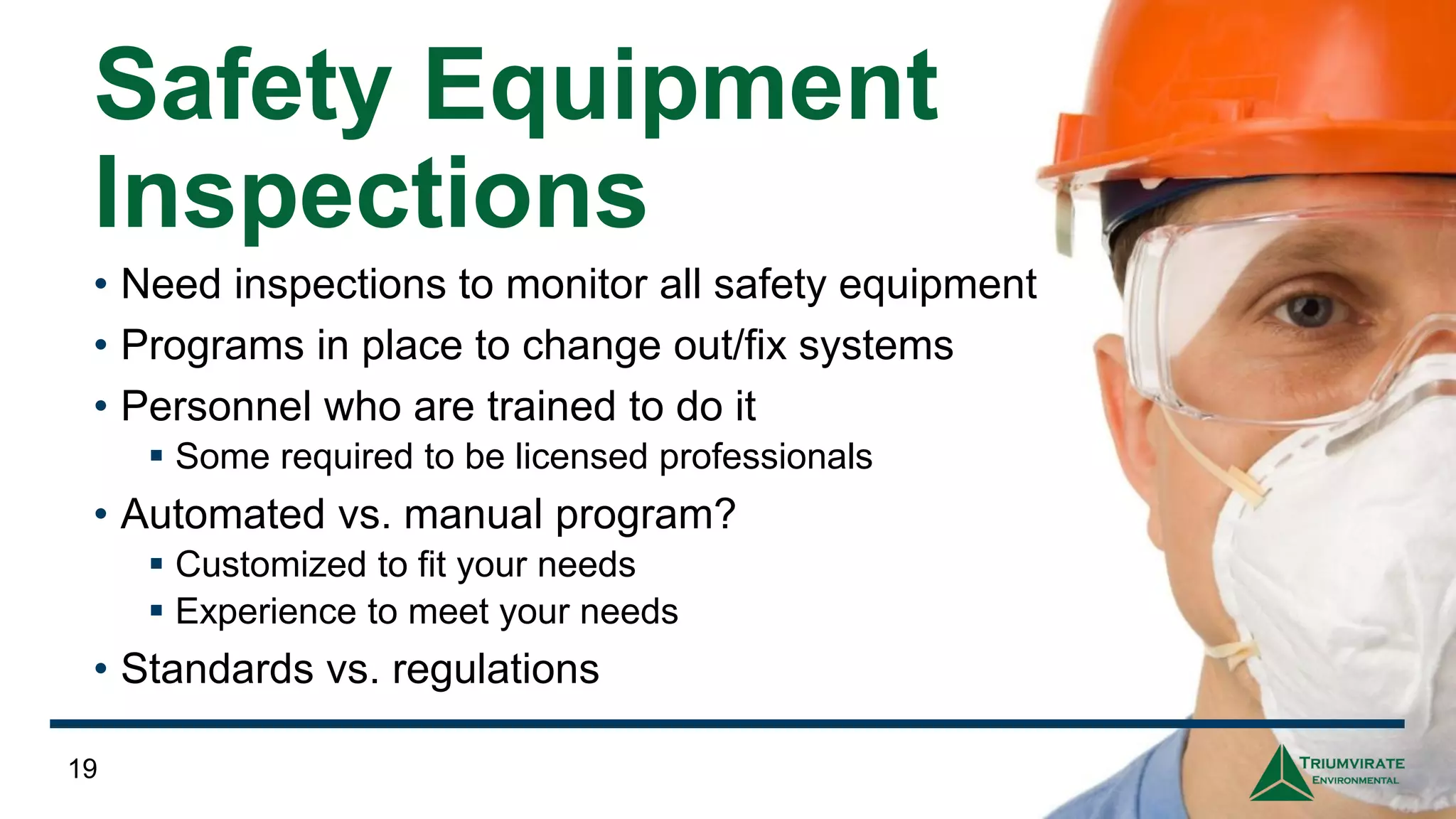 Safety Equipment Inspections

• Need inspections to monitor all safety equipment
• Programs in place to change out/fix systems
• Personnel who are trained to do it
▪ Some required to be licensed professionals
• Automated vs. manual program?
▪ Customized to fit your needs
▪ Experience to meet your needs
• Standards vs. regulations

19

TRIUMVIRATE ENVIRONMENTAL